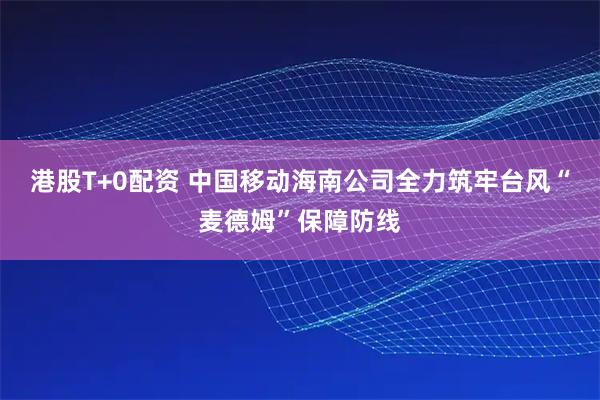 港股T+0配资 中国移动海南公司全力筑牢台风“麦德姆”保障防线